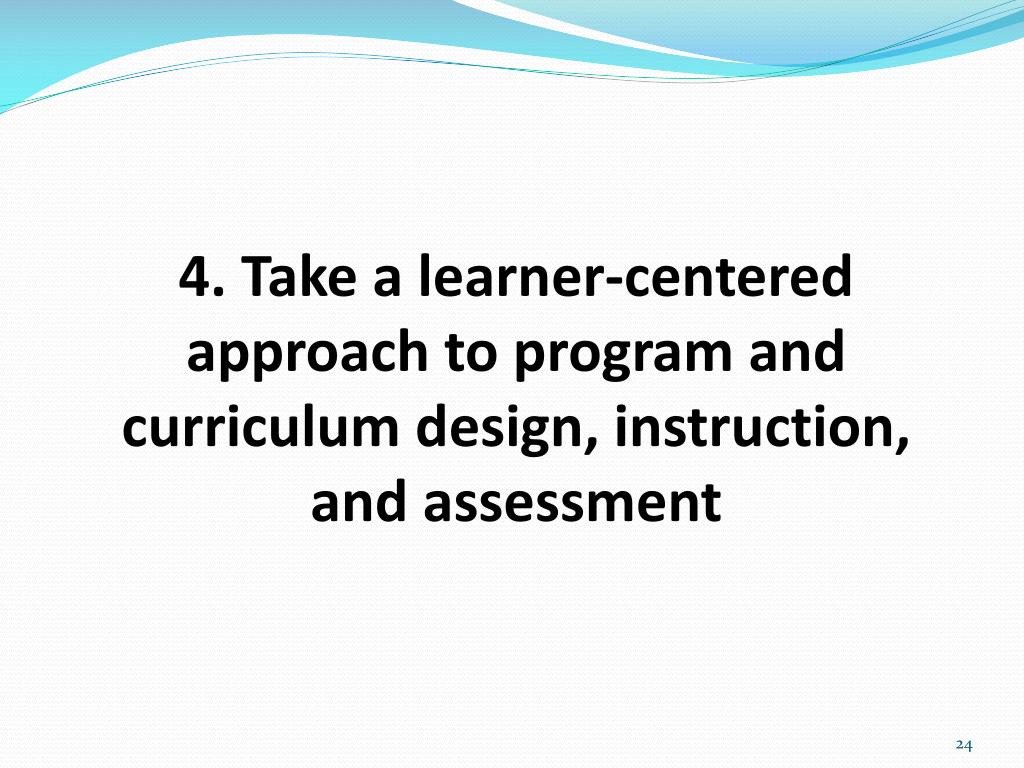 4. Take a learner-centered approach to program and curriculum design, instruction, and assessment

24